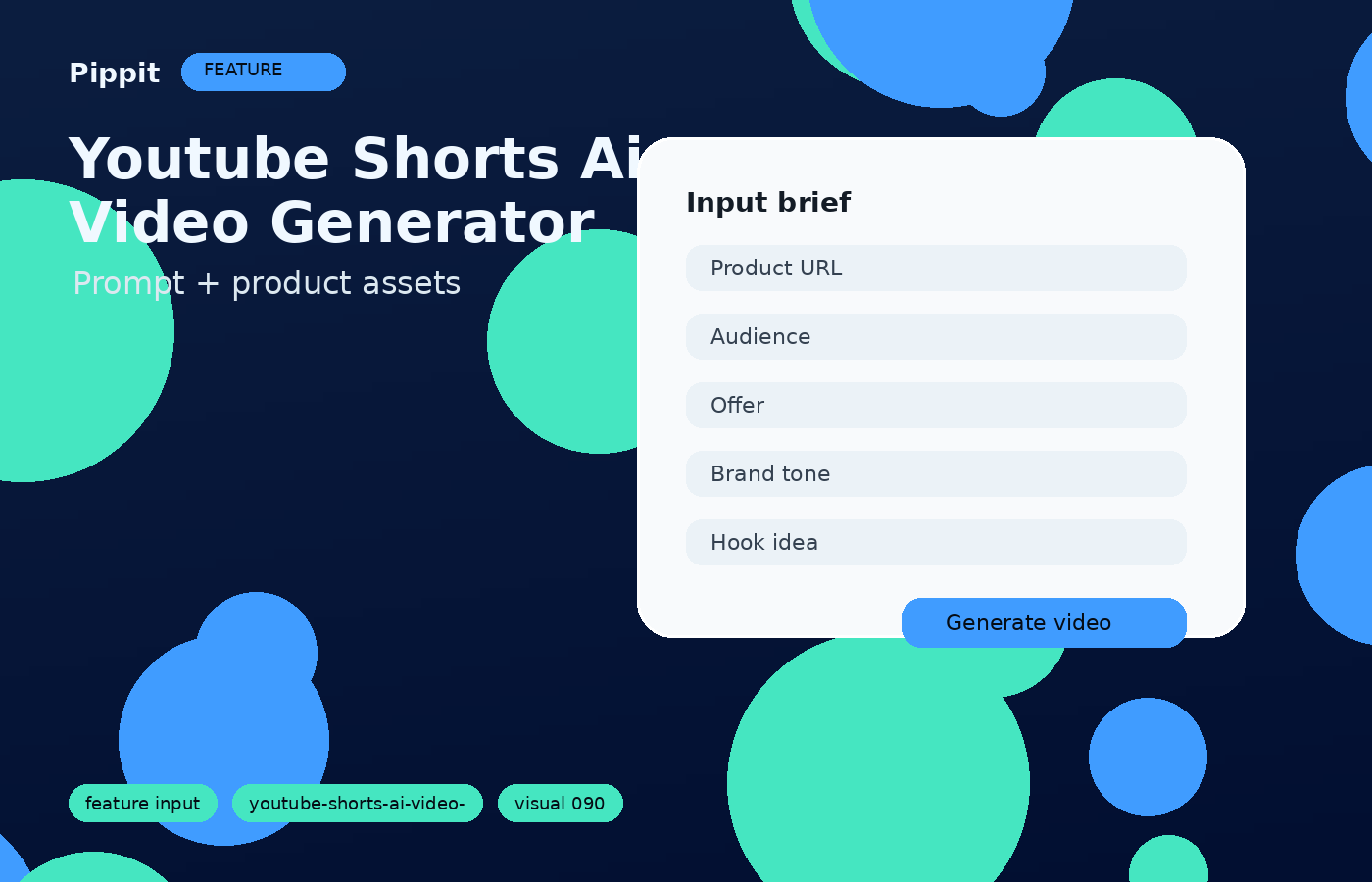 Pippit FEATURE

Youtube Shorts Ai Video Generator

Prompt + product assets

Input brief

Product URL

Audience

Offer

Brand tone

Hook idea

Generate video

feature input youtube-shorts-ai-video- visual 090